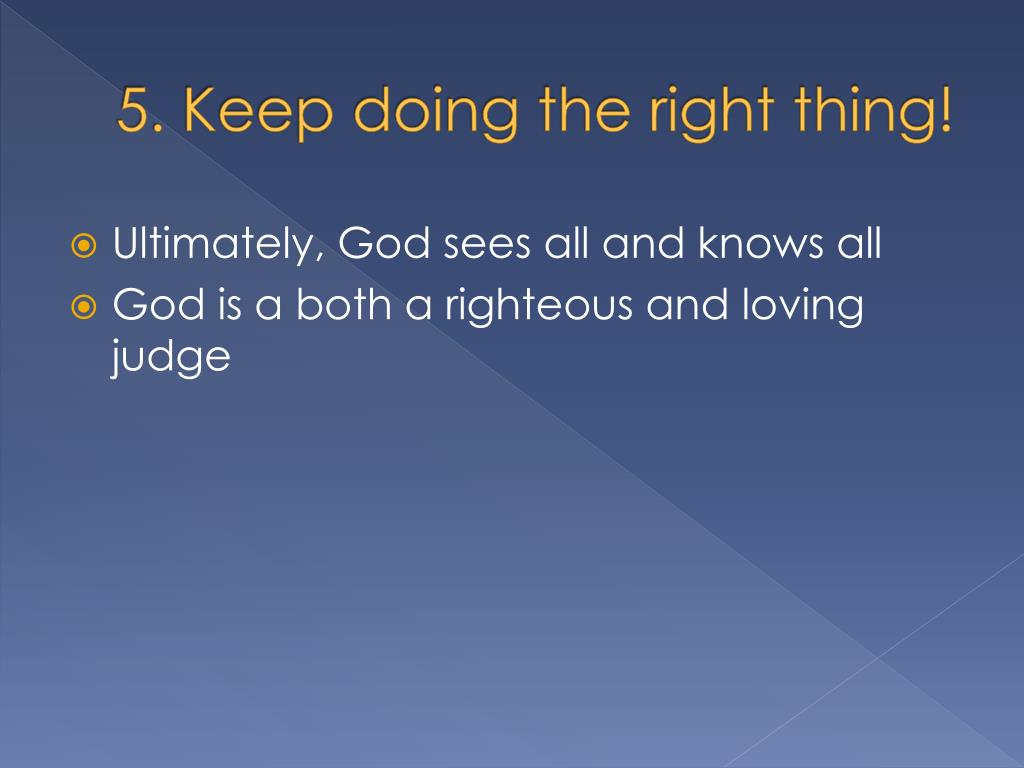 5. Keep doing the right thing!

Ultimately, God sees all and knows all

God is a both a righteous and loving judge